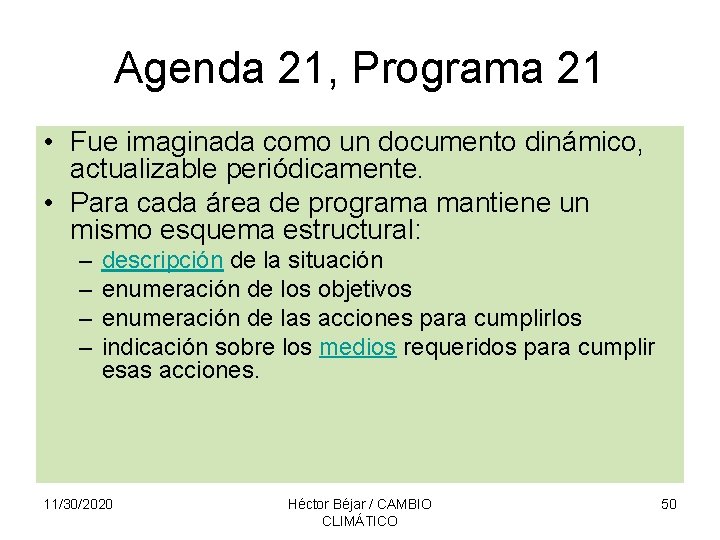 Agenda 21, Programa 21

• Fue imaginada como un documento dinámico, actualizable periódicamente.
• Para cada área de programa mantiene un mismo esquema estructural:
– descripción de la situación
– enumeración de los objetivos
– enumeración de las acciones para cumplirlos
– indicación sobre los medios requeridos para cumplir esas acciones.

11/30/2020

Héctor Béjar / CAMBIO CLIMÁTICO

50